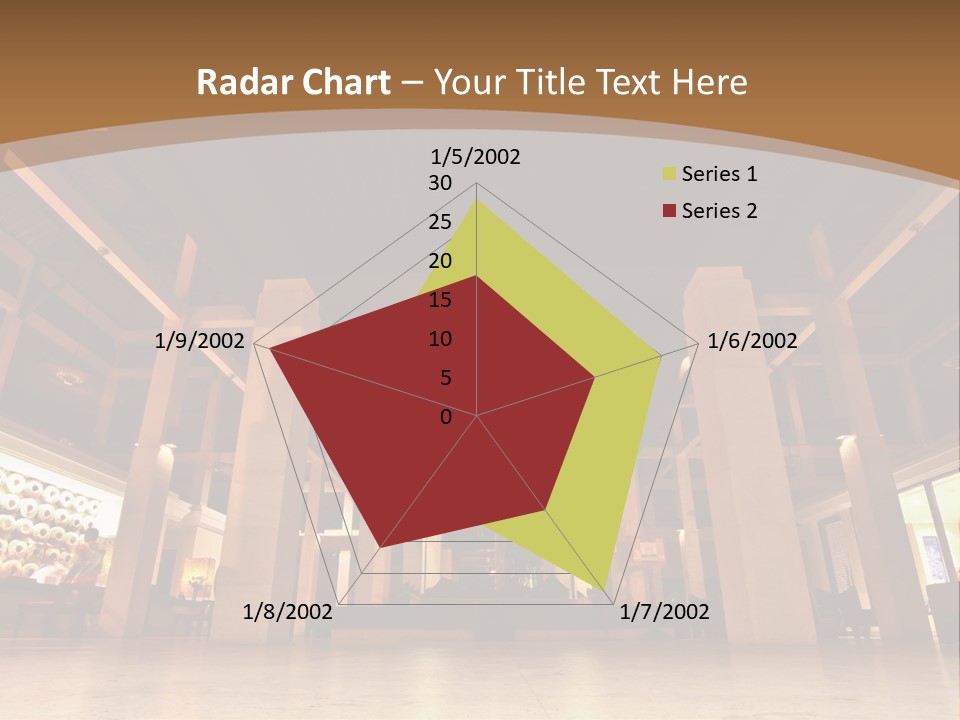 Radar Chart – Your Title Text Here

1/5/2002
30
25
20
15
10
5
0
1/6/2002
1/7/2002
1/8/2002
1/9/2002

Series 1
Series 2